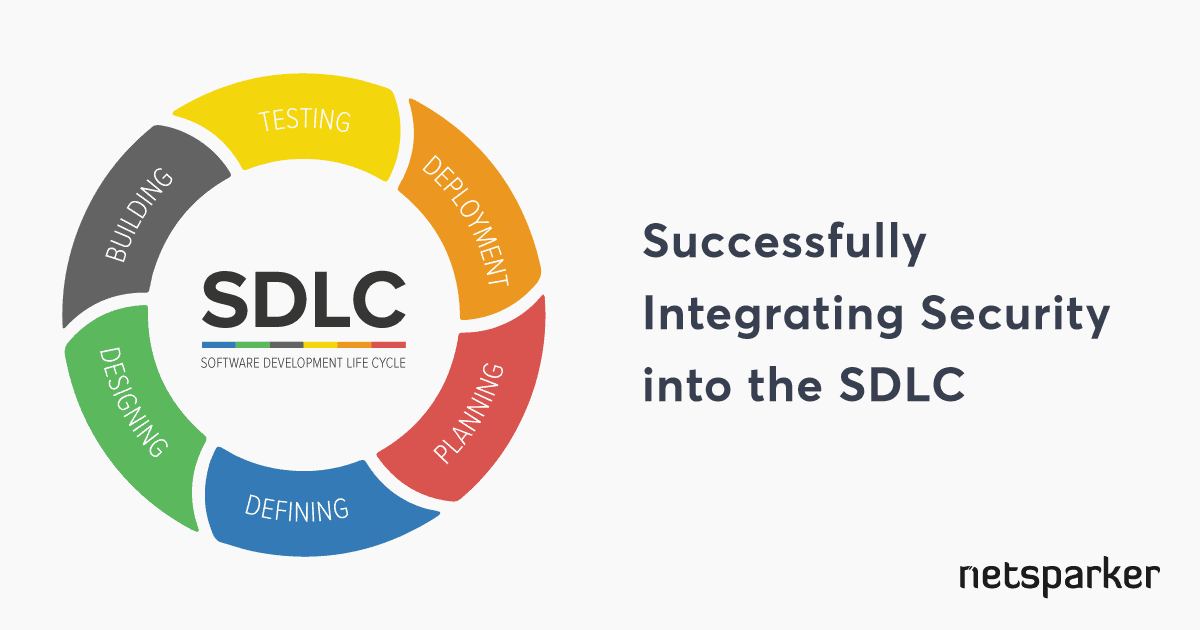 TESTING
DEPLOYMENT
PLANNING
DEFINING
DESIGNING
BUILDING

SDLC
SOFTWARE DEVELOPMENT LIFE CYCLE

Successfully Integrating Security into the SDLC

netsparker